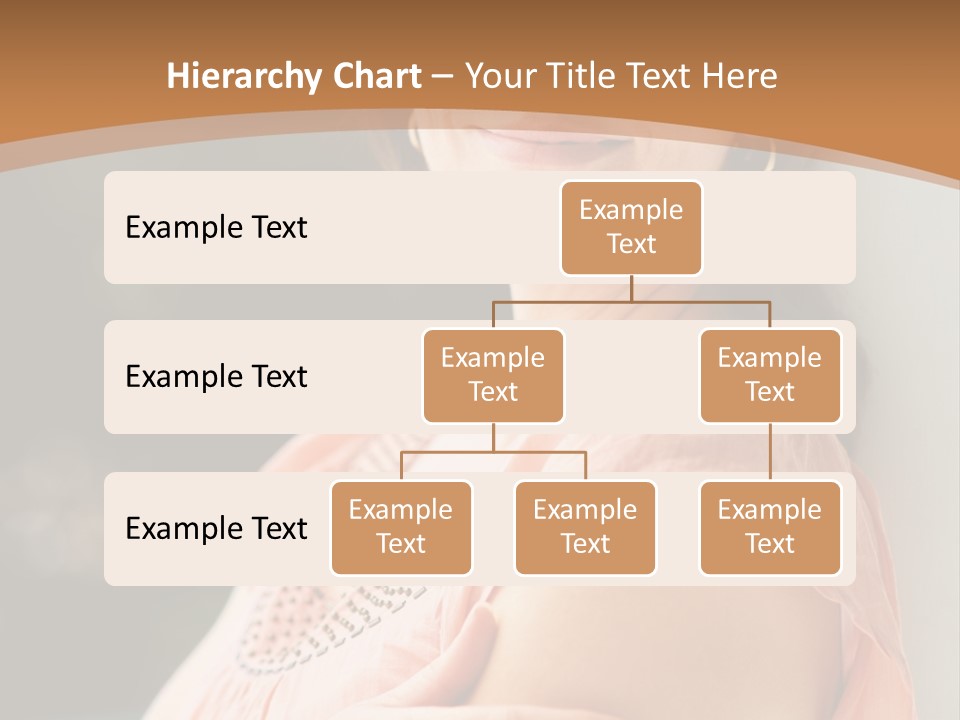 Hierarchy Chart – Your Title Text Here

Example Text

Example Text

Example Text

Example Text

Example Text

Example Text

Example Text

Example Text

Example Text